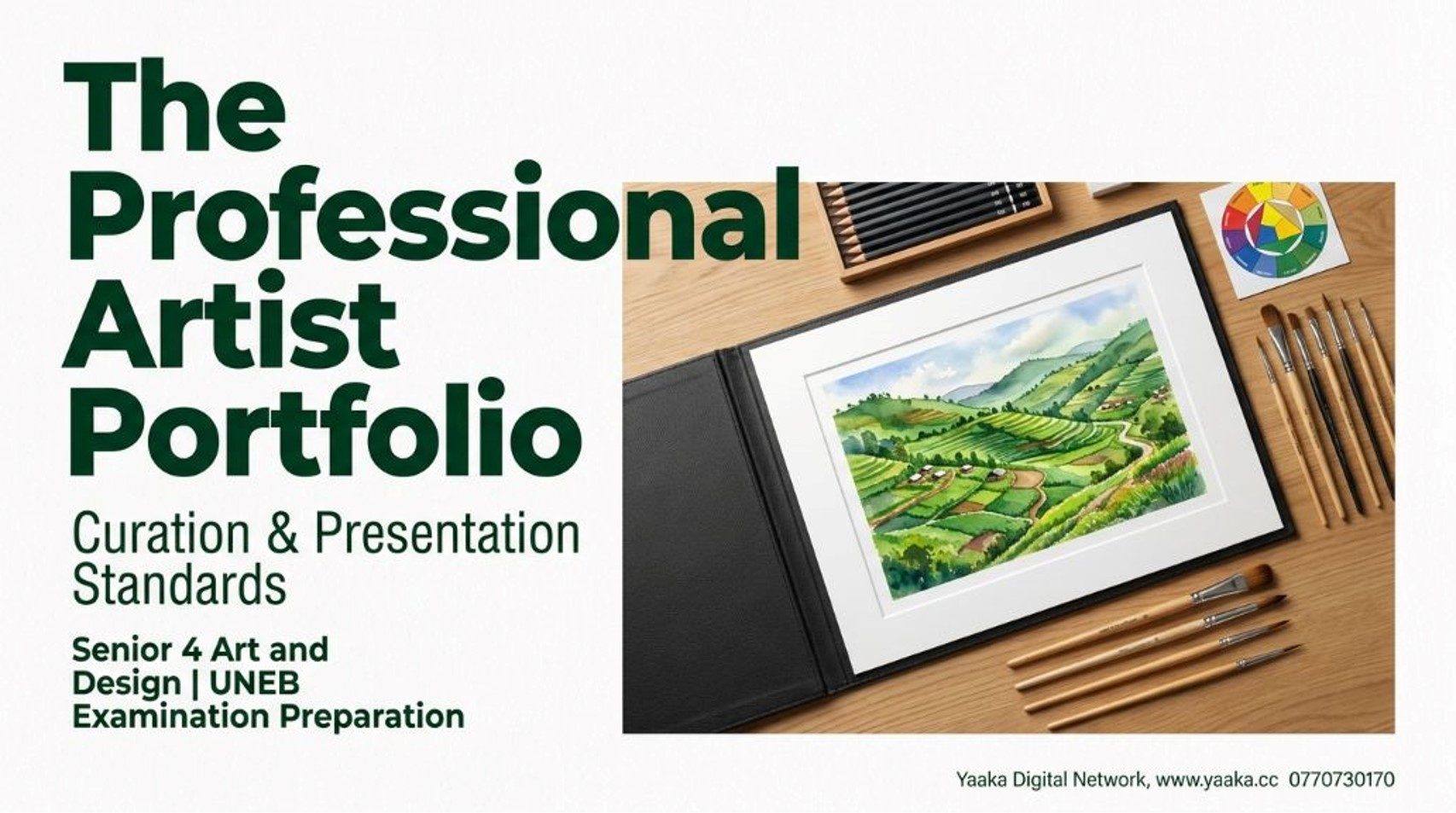 The Professional Artist Portfolio

Curation & Presentation Standards

Senior 4 Art and Design | UNEB Examination Preparation

Yaaka Digital Network, www.yaaka.cc 0770730170